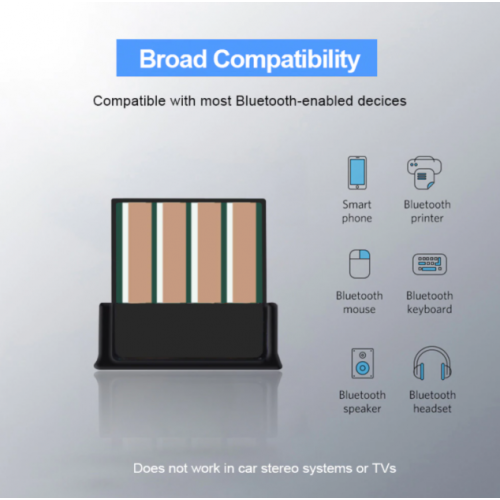 Broad Compatibility

Compatible with most Bluetooth-enabled decices

Smart phone

Bluetooth printer

Bluetooth mouse

Bluetooth keyboard

Bluetooth speaker

Bluetooth headset

Does not work in car stereo systems or TVs